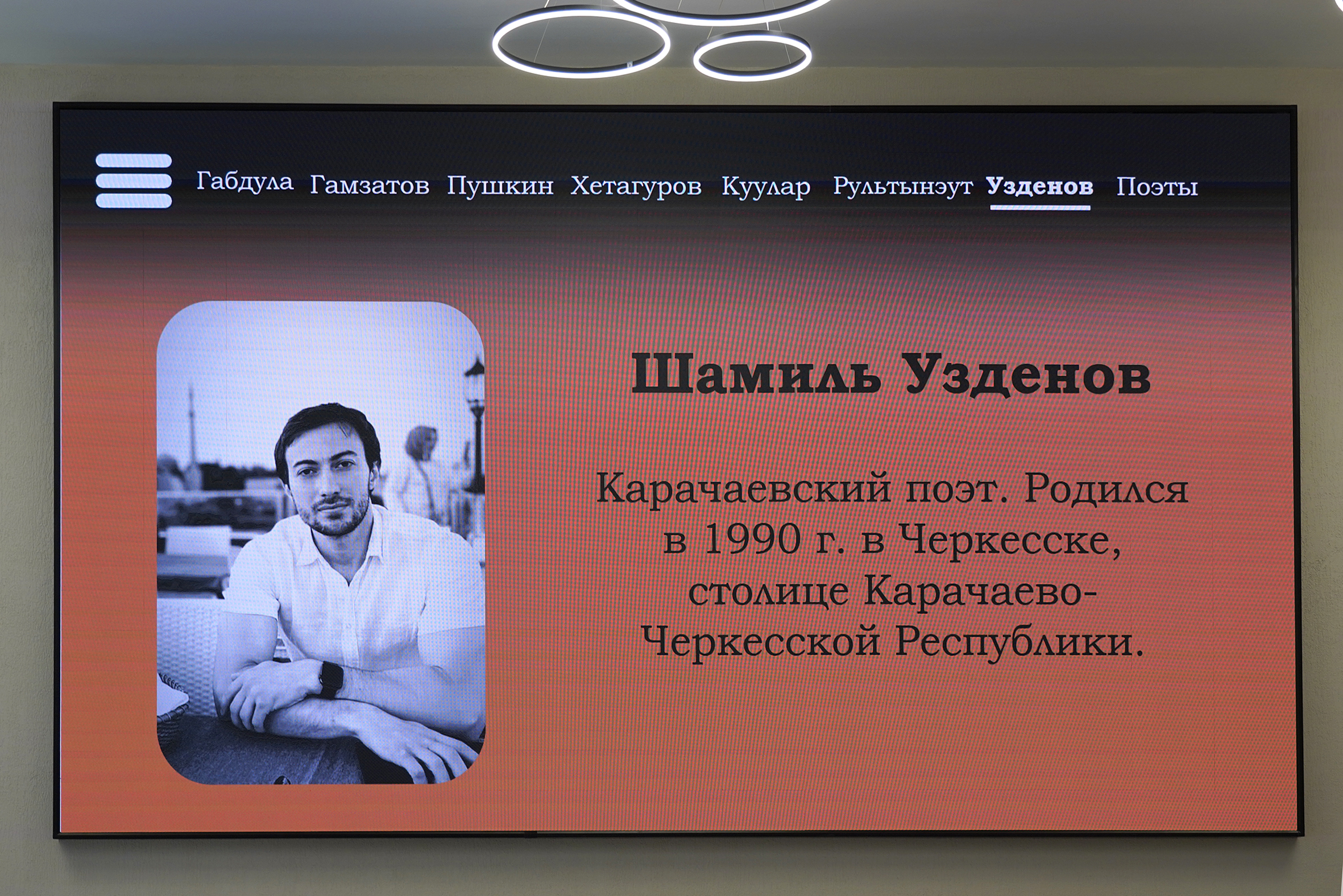 Габдула Гамзатов Пушкин Хетагуров Куулар Рультынэут Узденов Поэты

Шамиль Узденов

Карачаевский поэт. Родился в 1990 г. в Черкесске, столице Карачаево-Черкесской Республики.